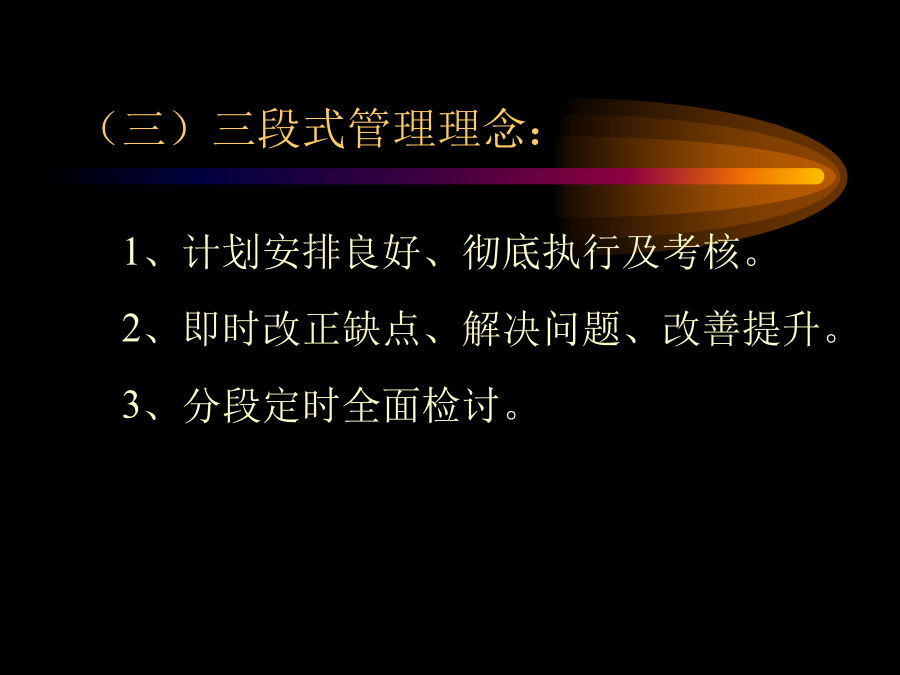 （三）三段式管理理念：

1、计划安排良好、彻底执行及考核。

2、即时改正缺点、解决问题、改善提升。

3、分段定时全面检讨。